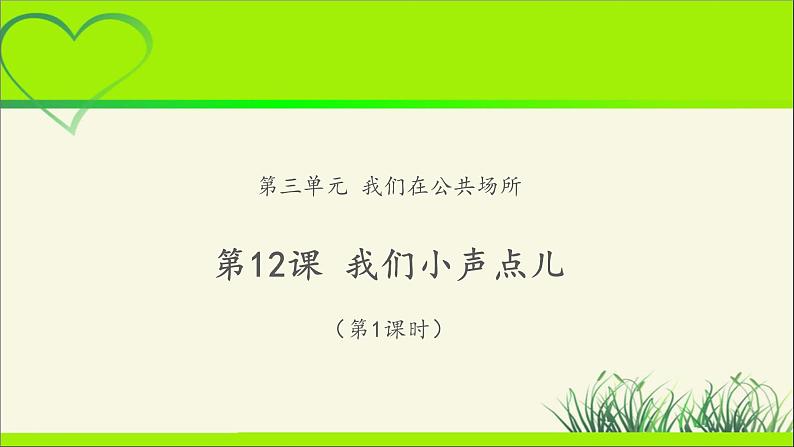 第三单元 我们在公共场所

第12课 我们小声点儿

（第1课时）